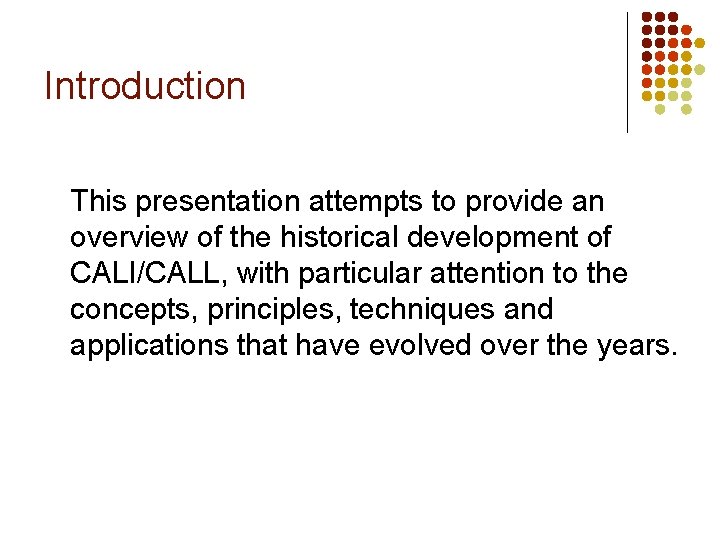 Introduction

This presentation attempts to provide an overview of the historical development of CALI/CALL, with particular attention to the concepts, principles, techniques and applications that have evolved over the years.